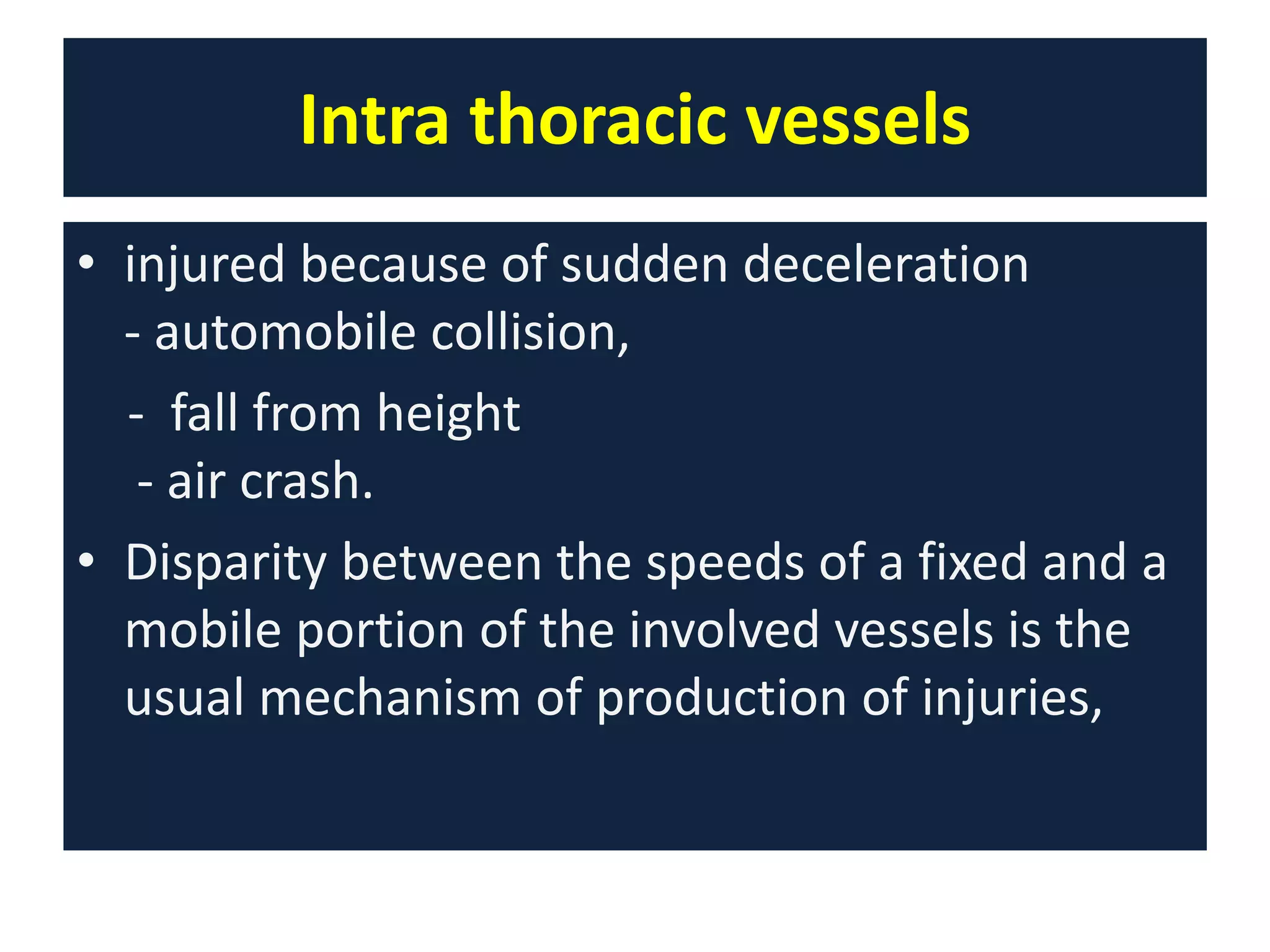 Intra thoracic vessels

• injured because of sudden deceleration
- automobile collision,
- fall from height
- air crash.

• Disparity between the speeds of a fixed and a mobile portion of the involved vessels is the usual mechanism of production of injuries,